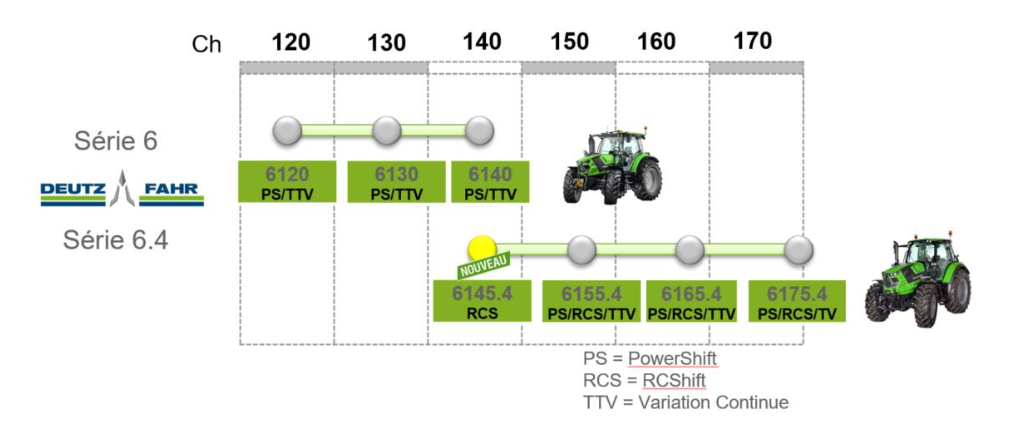 Ch 120 130 140 150 160 170

Série 6

DEUTZ FAHR

Série 6.4

6120
PS/TTV

6130
PS/TTV

6140
PS/TTV

NOUVEAU

6145.4
RCS

6155.4
PS/RCS/TTV

6165.4
PS/RCS/TTV

6175.4
PS/RCS/TV

PS = PowerShift
RCS = RCShift
TTV = Variation Continue